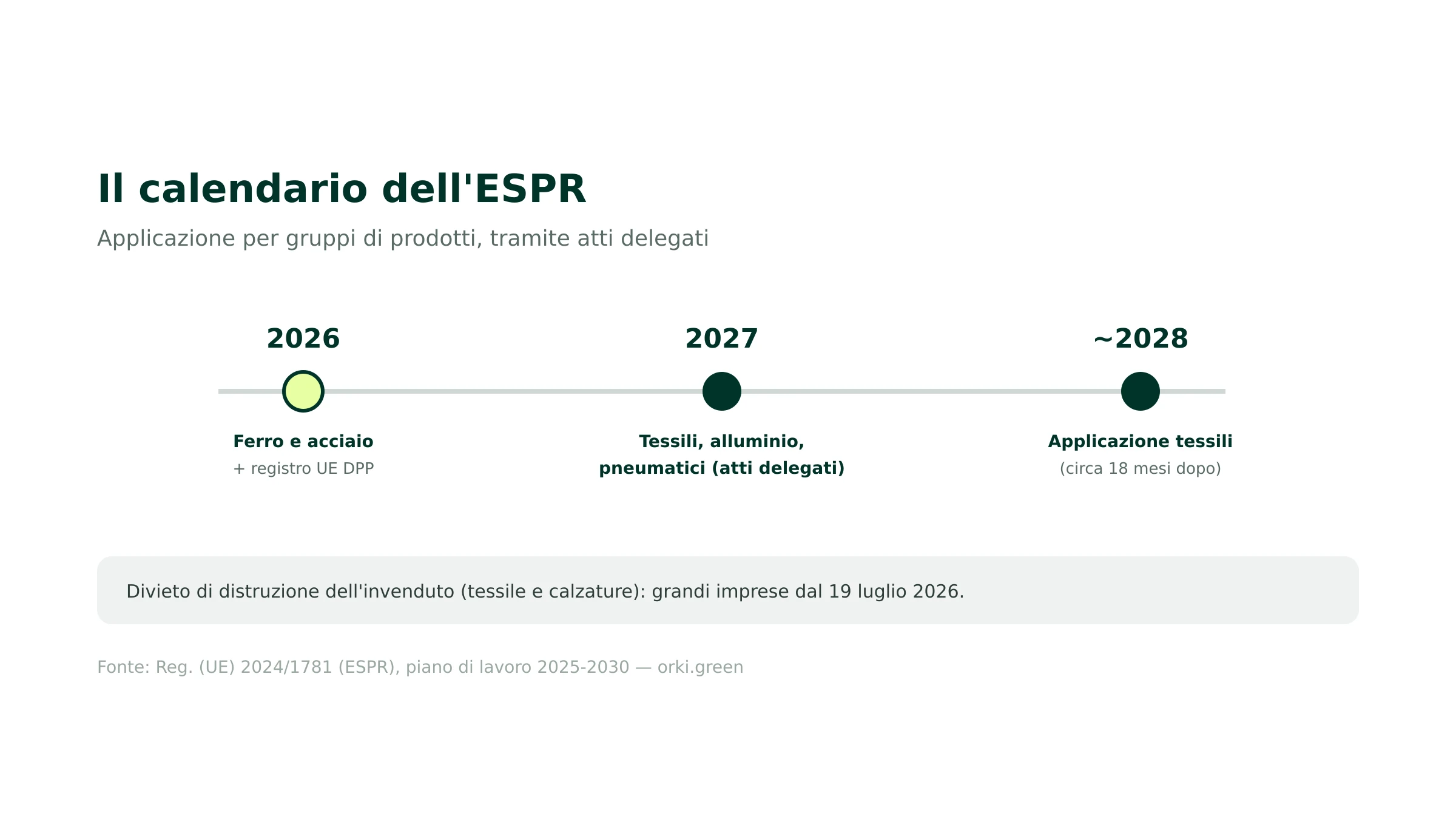 Il calendario dell'ESPR

Applicazione per gruppi di prodotti, tramite atti delegati

2026

Ferro e acciaio
+ registro UE DPP

2027

Tessili, alluminio, pneumatici (atti delegati)

~2028

Applicazione tessili
(circa 18 mesi dopo)

Divieto di distruzione dell'invenduto (tessile e calzature): grandi imprese dal 19 luglio 2026.

Fonte: Reg. (UE) 2024/1781 (ESPR), piano di lavoro 2025-2030 — orki.green